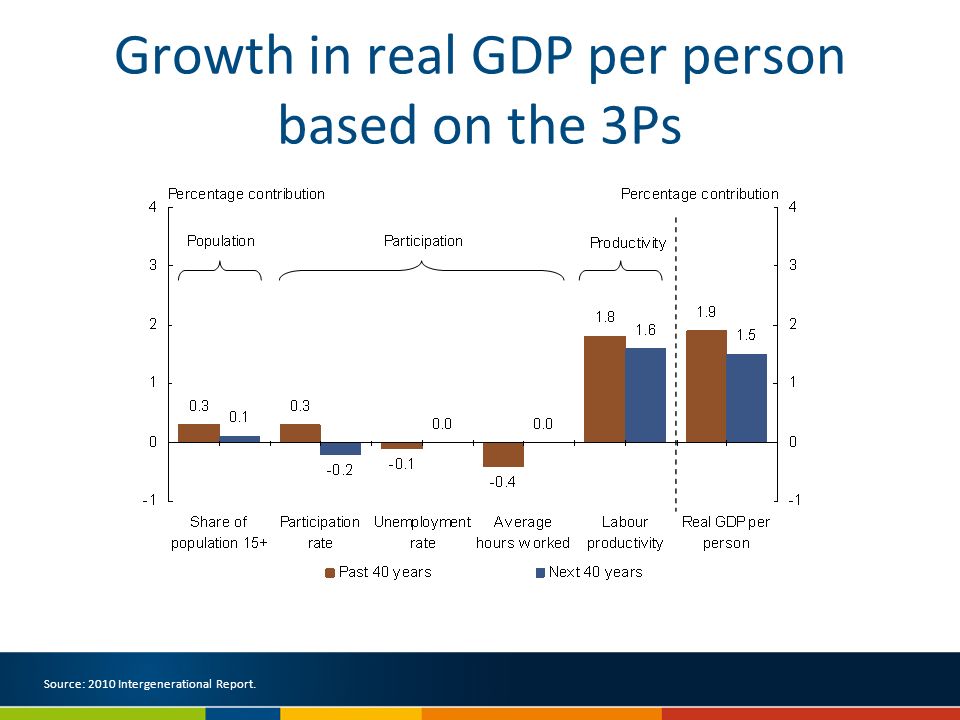 Growth in real GDP per person based on the 3Ps

Percentage contribution

Percentage contribution

4
3
2
1
0
-1

4
3
2
1
0
-1

Population

Participation

Productivity

0.3
0.1
0.3
-0.2
-0.1
0.0
-0.4
0.0
1.8
1.6
1.9
1.5

Share of population 15+

Participation rate

Unemployment rate

Average hours worked

Labour productivity

Real GDP per person

Past 40 years

Next 40 years

Source: 2010 Intergenerational Report.